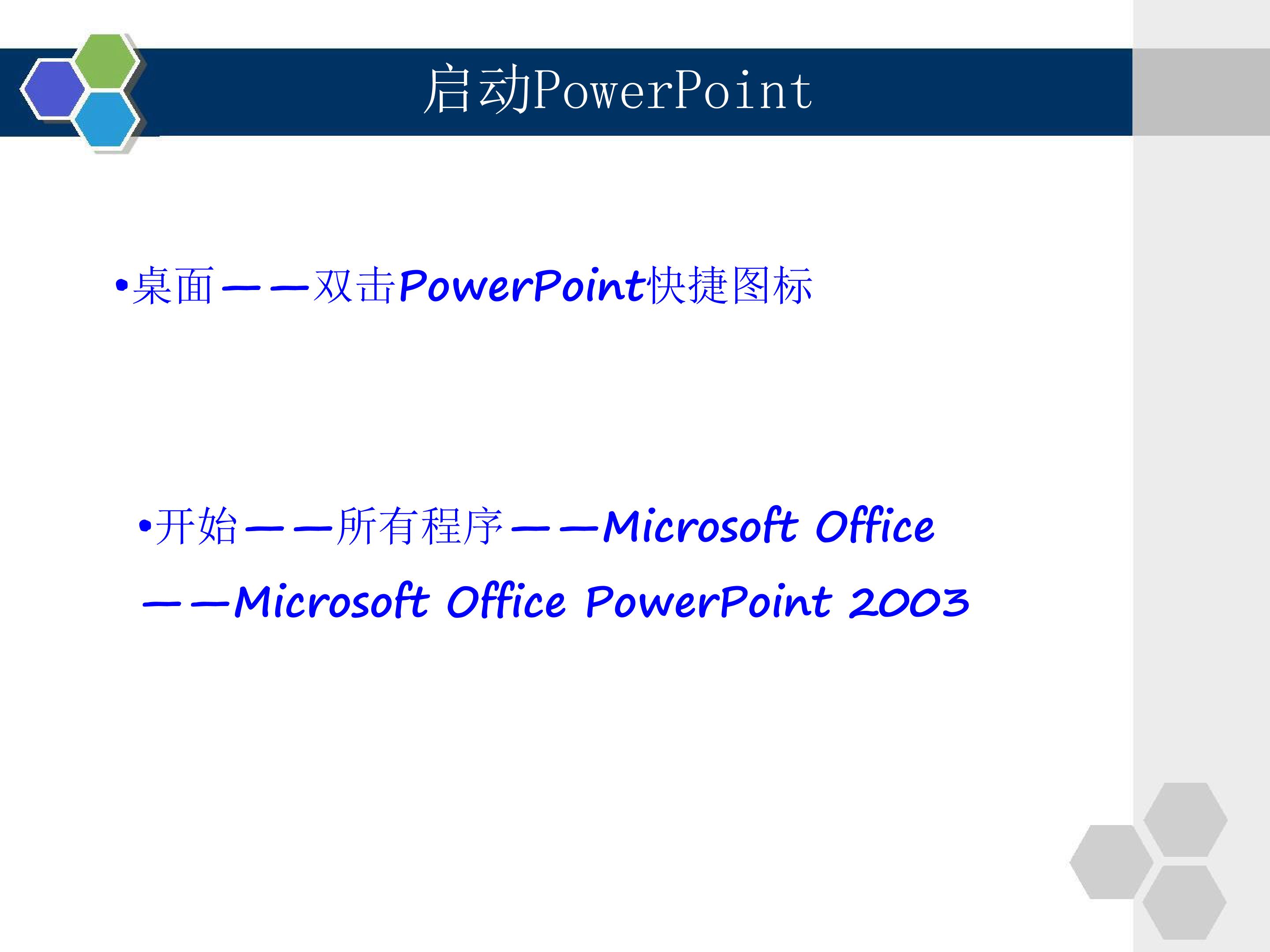 启动PowerPoint

• 桌面——双击PowerPoint快捷图标

• 开始——所有程序——Microsoft Office ——Microsoft Office PowerPoint 2003